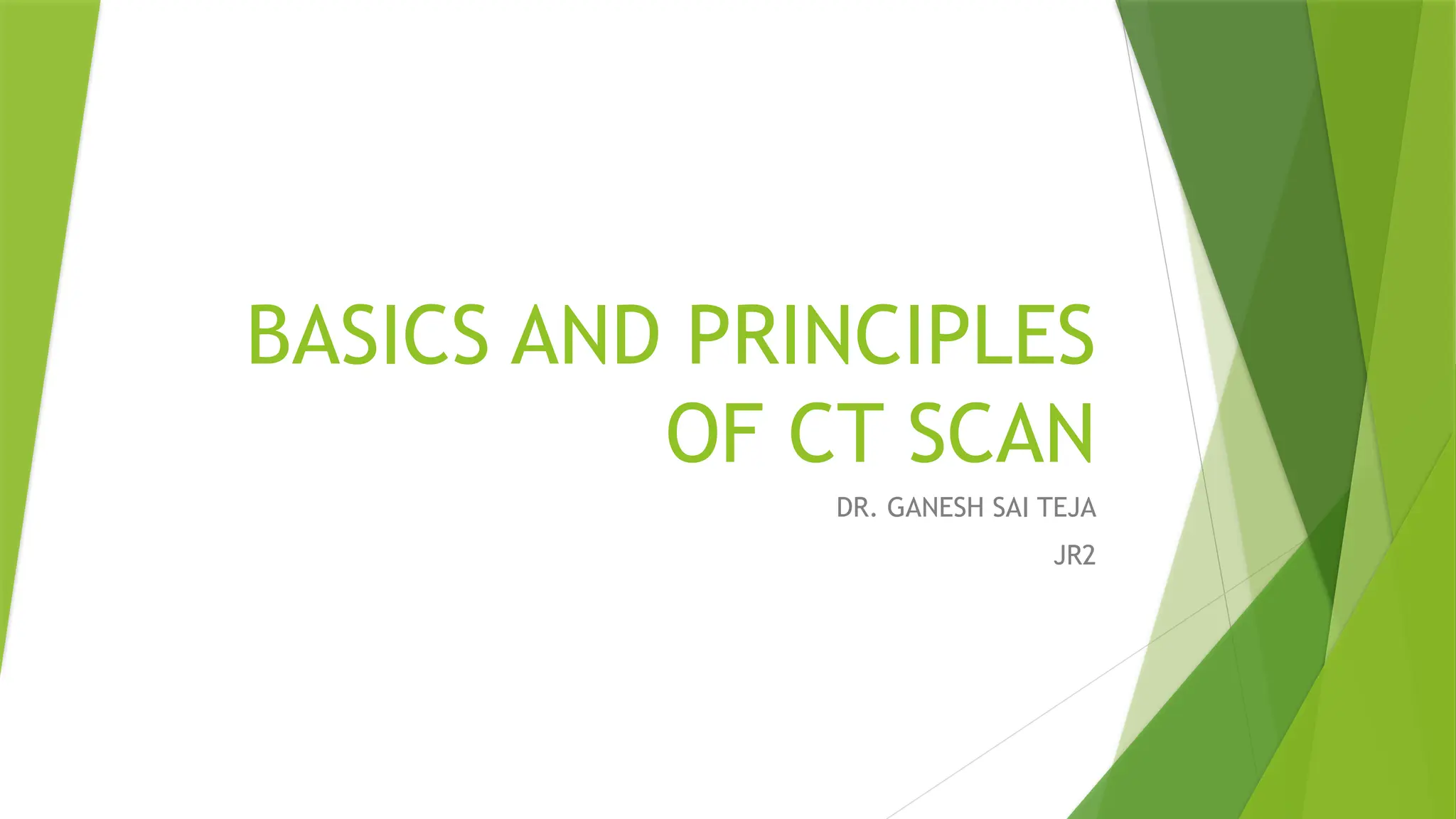 BASICS AND PRINCIPLES OF CT SCAN

DR. GANESH SAI TEJA

JR2